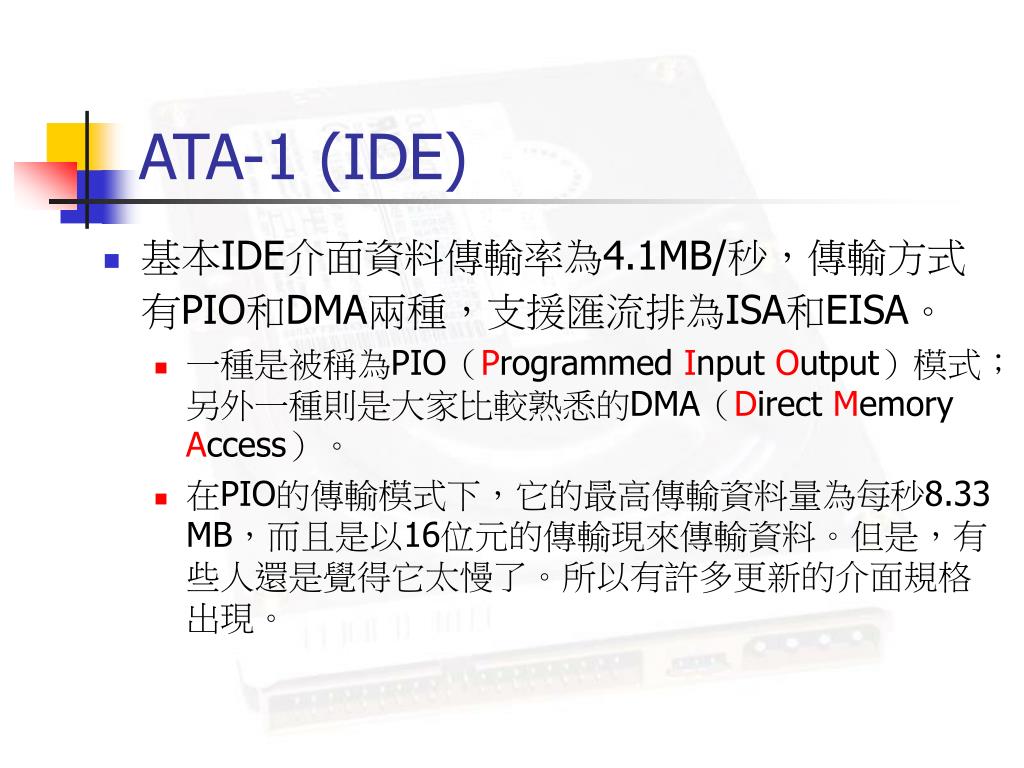 ATA-1 (IDE)

基本IDE介面資料傳輸率為4.1MB/秒，傳輸方式有PIO和DMA兩種，支援匯流排為ISA和EISA。

一種是被稱為PIO（Programmed Input Output）模式；另外一種則是大家比較熟悉的DMA（Direct Memory Access）。

在PIO的傳輸模式下，它的最高傳輸資料量為每秒8.33 MB，而且是以16位元的傳輸現來傳輸資料。但是，有些人還是覺得它太慢了。所以有許多更新的介面規格出現。